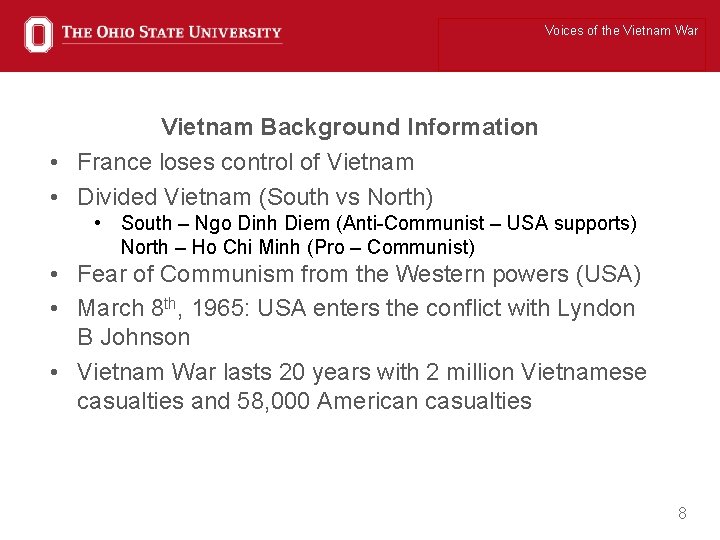 THE OHIO STATE UNIVERSITY

Voices of the Vietnam War

Vietnam Background Information

• France loses control of Vietnam
• Divided Vietnam (South vs North)
  • South – Ngo Dinh Diem (Anti-Communist – USA supports) North – Ho Chi Minh (Pro – Communist)
• Fear of Communism from the Western powers (USA)
• March 8$^{th}$, 1965: USA enters the conflict with Lyndon B Johnson
• Vietnam War lasts 20 years with 2 million Vietnamese casualties and 58,000 American casualties

8